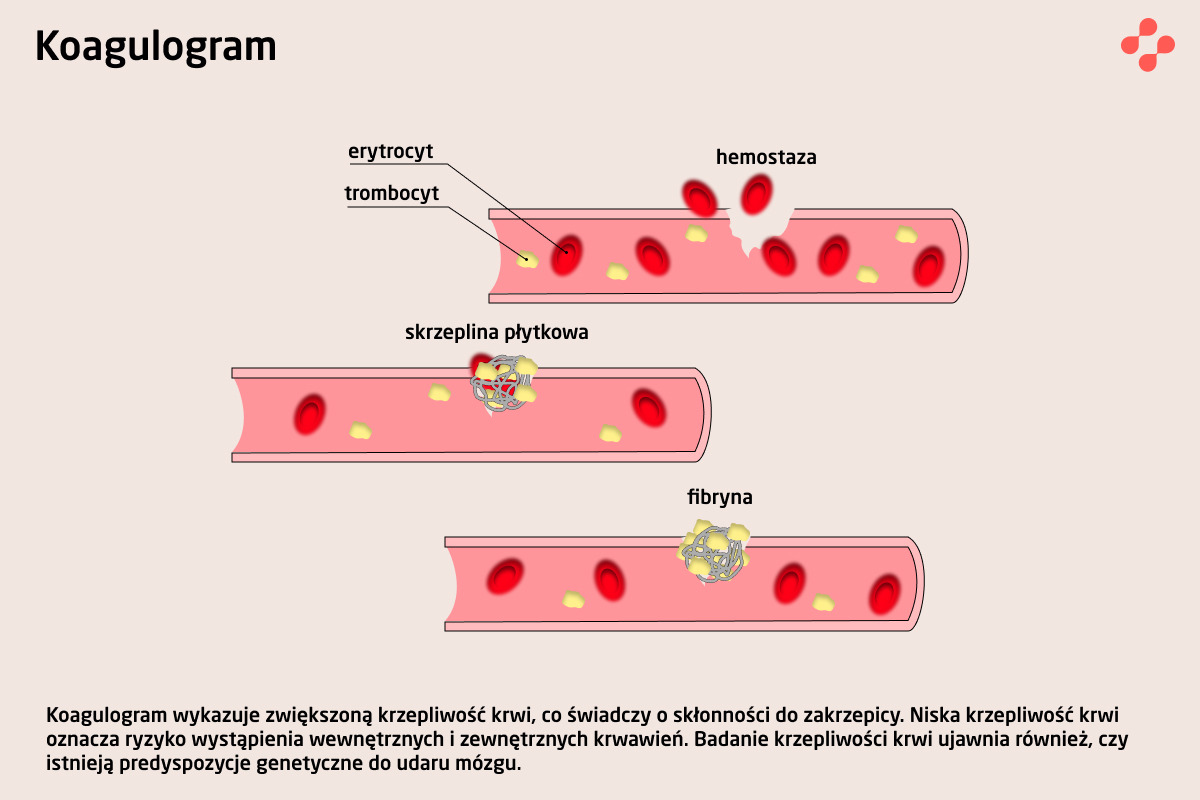 Koagulogram

erytrocyt

trombocyt

hemostaza

skrzeplina płytkowa

fibryna

Koagulogram wykazuje zwiększoną krzepliwość krwi, co świadczy o skłonności do zakrzepicy. Niska krzepliwość krwi oznacza ryzyko wystąpienia wewnętrznych i zewnętrznych krwawień. Badanie krzepliwości krwi ujawnia również, czy istnieją predyspozycje genetyczne do udaru mózgu.